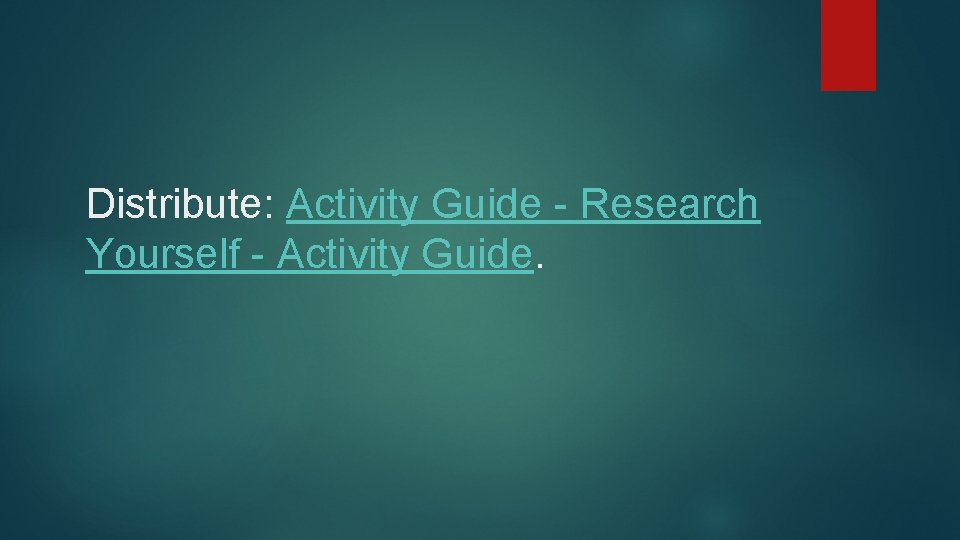 Distribute: Activity Guide - Research Yourself - Activity Guide.